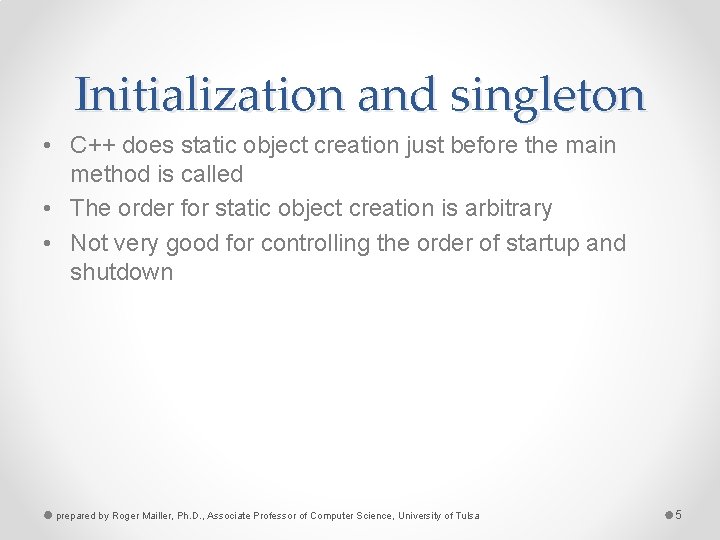 Initialization and singleton

• C++ does static object creation just before the main method is called
• The order for static object creation is arbitrary
• Not very good for controlling the order of startup and shutdown

prepared by Roger Mailler, Ph.D., Associate Professor of Computer Science, University of Tulsa

5